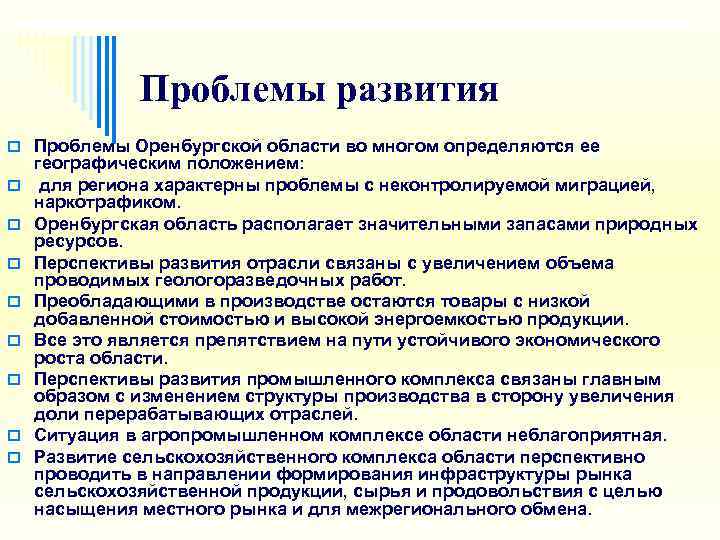 Проблемы развития

Проблемы Оренбургской области во многом определяются ее географическим положением:

для региона характерны проблемы с неконтролируемой миграцией, наркотрафиком.

Оренбургская область располагает значительными запасами природных ресурсов.

Перспективы развития отрасли связаны с увеличением объема проводимых геологоразведочных работ.

Преобладающими в производстве остаются товары с низкой добавленной стоимостью и высокой энергоемкостью продукции.

Все это является препятствием на пути устойчивого экономического роста области.

Перспективы развития промышленного комплекса связаны главным образом с изменением структуры производства в сторону увеличения доли перерабатывающих отраслей.

Ситуация в агропромышленном комплексе области неблагоприятная.

Развитие сельскохозяйственного комплекса области перспективно проводить в направлении формирования инфраструктуры рынка сельскохозяйственной продукции, сырья и продовольствия с целью насыщения местного рынка и для межрегионального обмена.